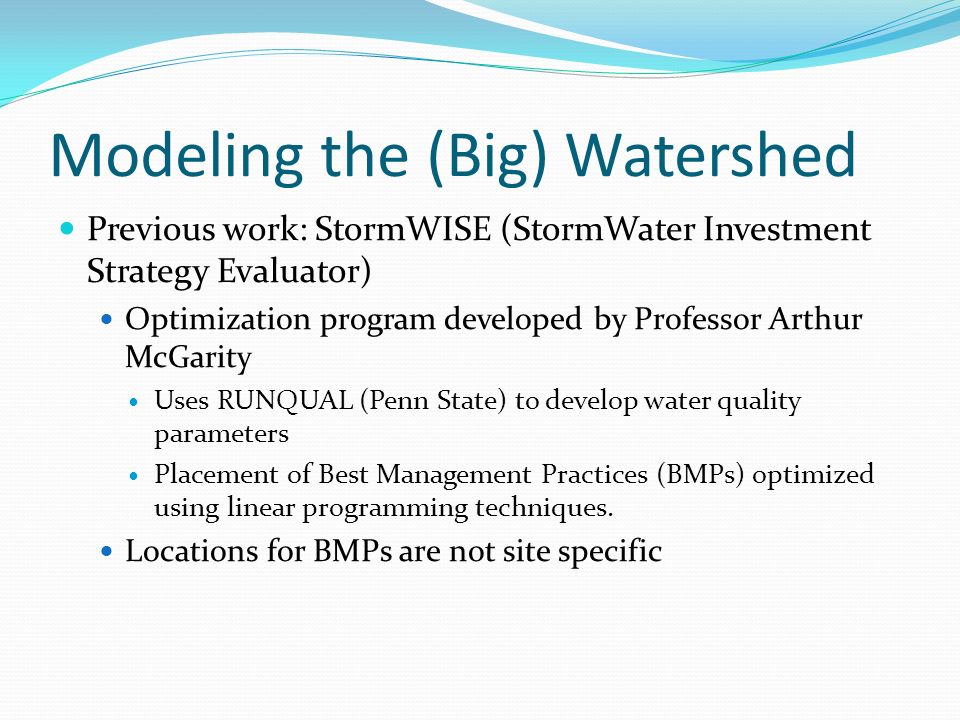 Modeling the (Big) Watershed

Previous work: StormWISE (StormWater Investment Strategy Evaluator)

Optimization program developed by Professor Arthur McGarity

Uses RUNQUAL (Penn State) to develop water quality parameters

Placement of Best Management Practices (BMPs) optimized using linear programming techniques.

Locations for BMPs are not site specific